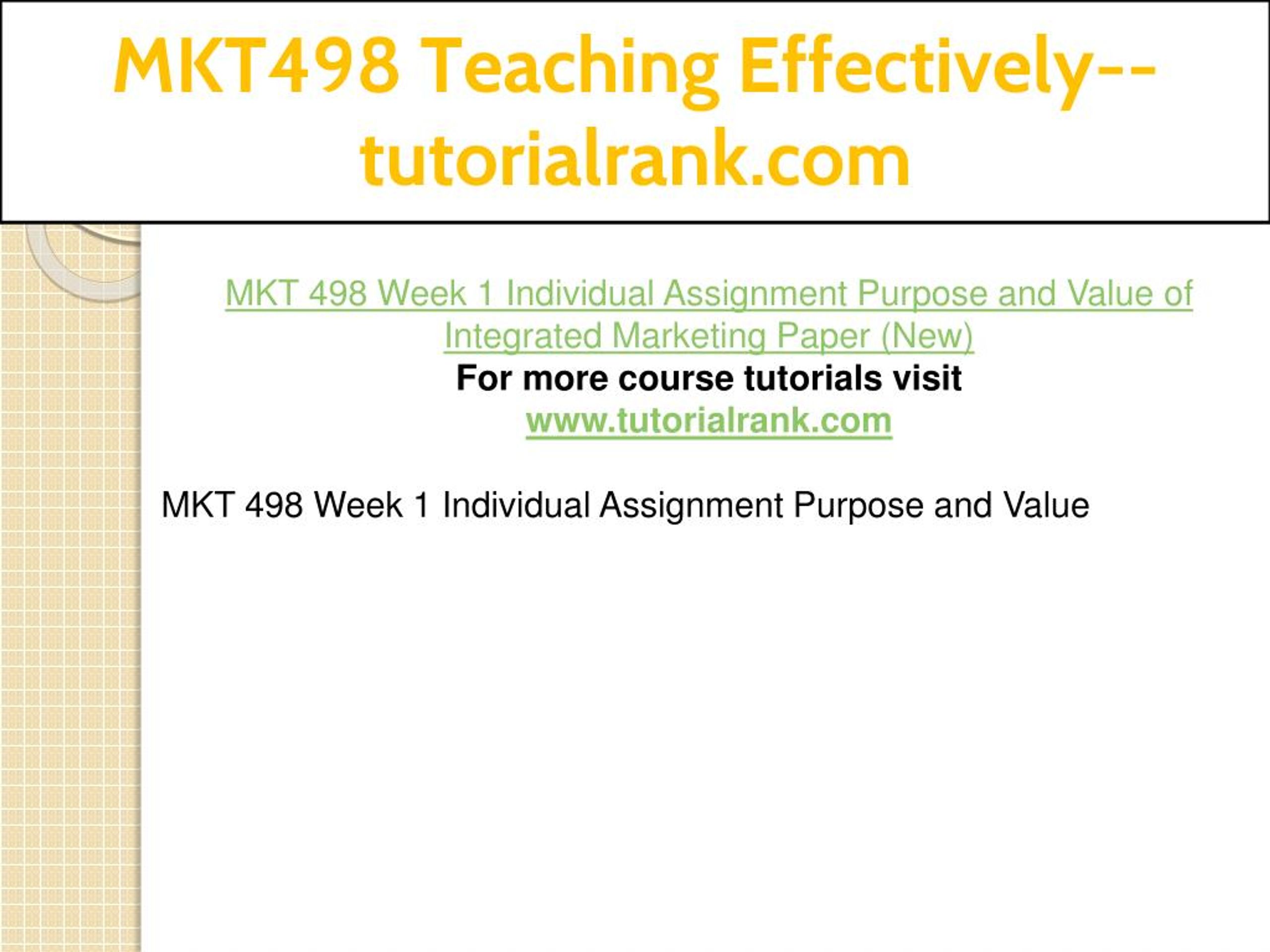 MKT498 Teaching Effectively--tutorialrank.com

MKT 498 Week 1 Individual Assignment Purpose and Value of Integrated Marketing Paper (New)

For more course tutorials visit
www.tutorialrank.com

MKT 498 Week 1 Individual Assignment Purpose and Value